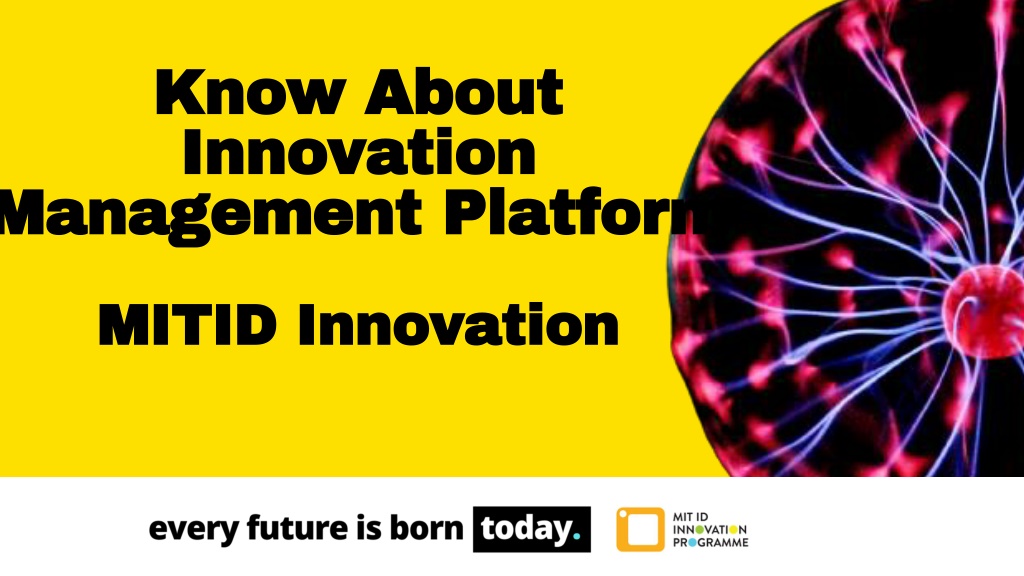 Know About Innovation Management Platform

MITID Innovation

every future is born today.

MIT ID INNOVATION PROGRAMME